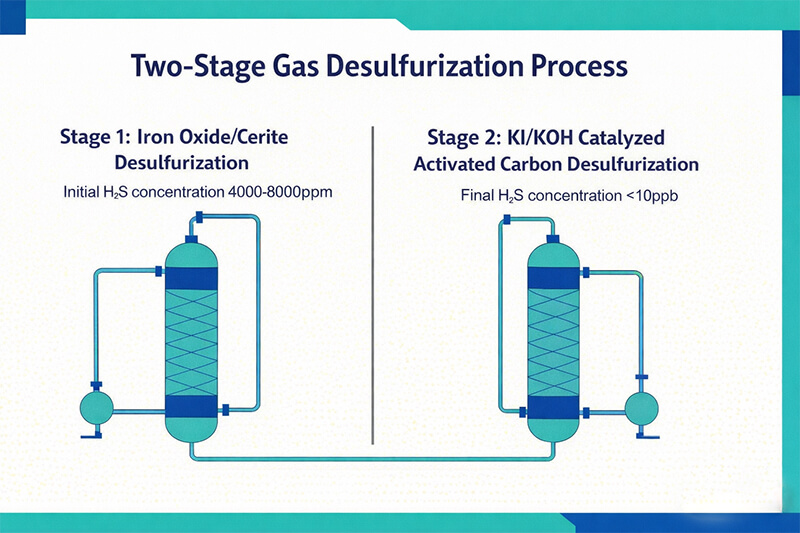 Two-Stage Gas Desulfurization Process

Stage 1: Iron Oxide/Cerite Desulfurization

Initial $H_2S$ concentration 4000-8000ppm

Stage 2: KI/KOH Catalyzed Activated Carbon Desulfurization

Final $H_2S$ concentration <10ppb